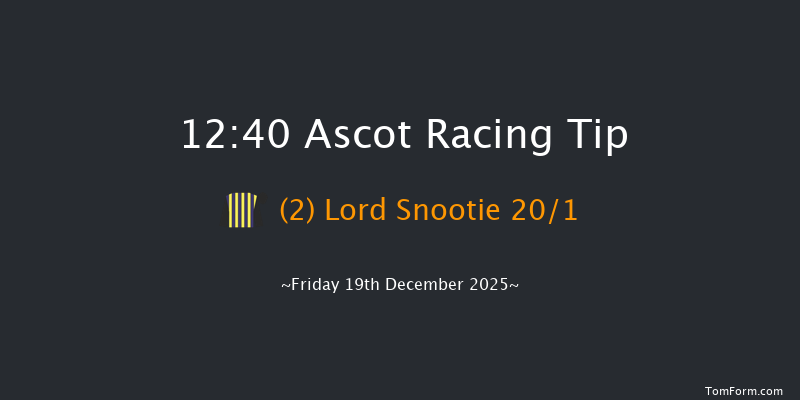 12:40 Ascot Racing Tip

(2) Lord Snootie 20/1

~Friday 19th December 2025~

TomForm.com